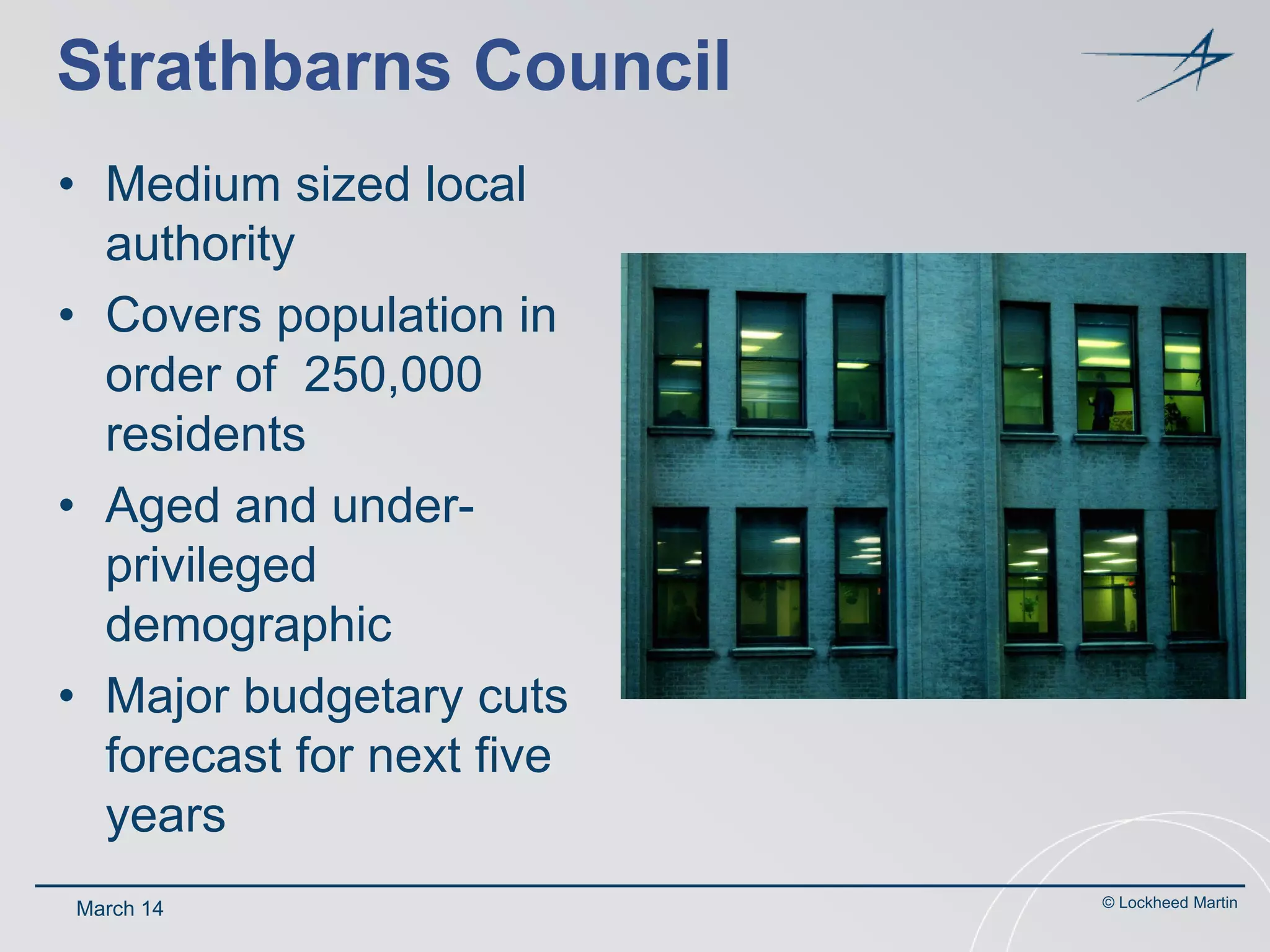 Strathbarns Council

• Medium sized local authority
• Covers population in order of 250,000 residents
• Aged and under-privileged demographic
• Major budgetary cuts forecast for next five years

March 14

© Lockheed Martin